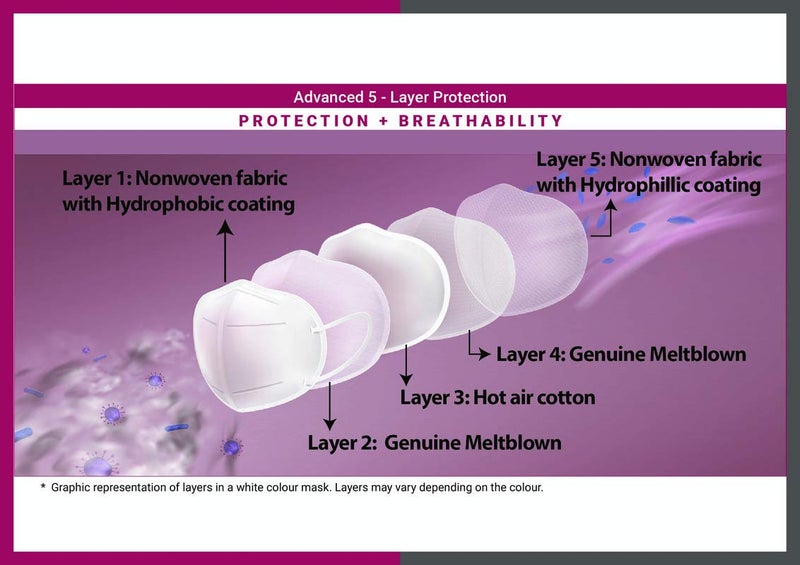 Advanced 5 - Layer Protection

PROTECTION + BREATHABILITY

Layer 1: Nonwoven fabric with Hydrophobic coating

Layer 5: Nonwoven fabric with Hydrophillic coating

Layer 4: Genuine Meltblown

Layer 3: Hot air cotton

Layer 2: Genuine Meltblown

* Graphic representation of layers in a white colour mask. Layers may vary depending on the colour.